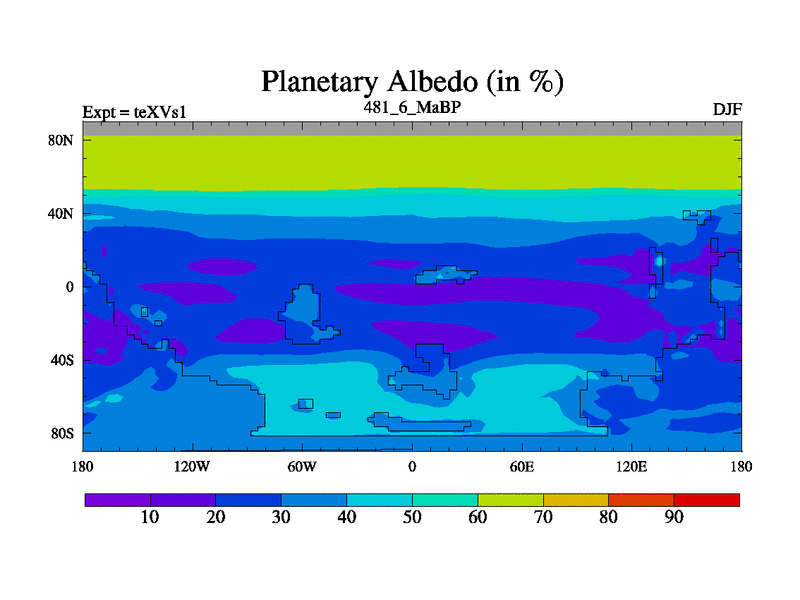 Planetary Albedo (in %)

Expt = teXVs1

481_6_MaBP

DJF

80N

40N

0

40S

80S

180

120W

60W

0

60E

120E

180

10

20

30

40

50

60

70

80

90